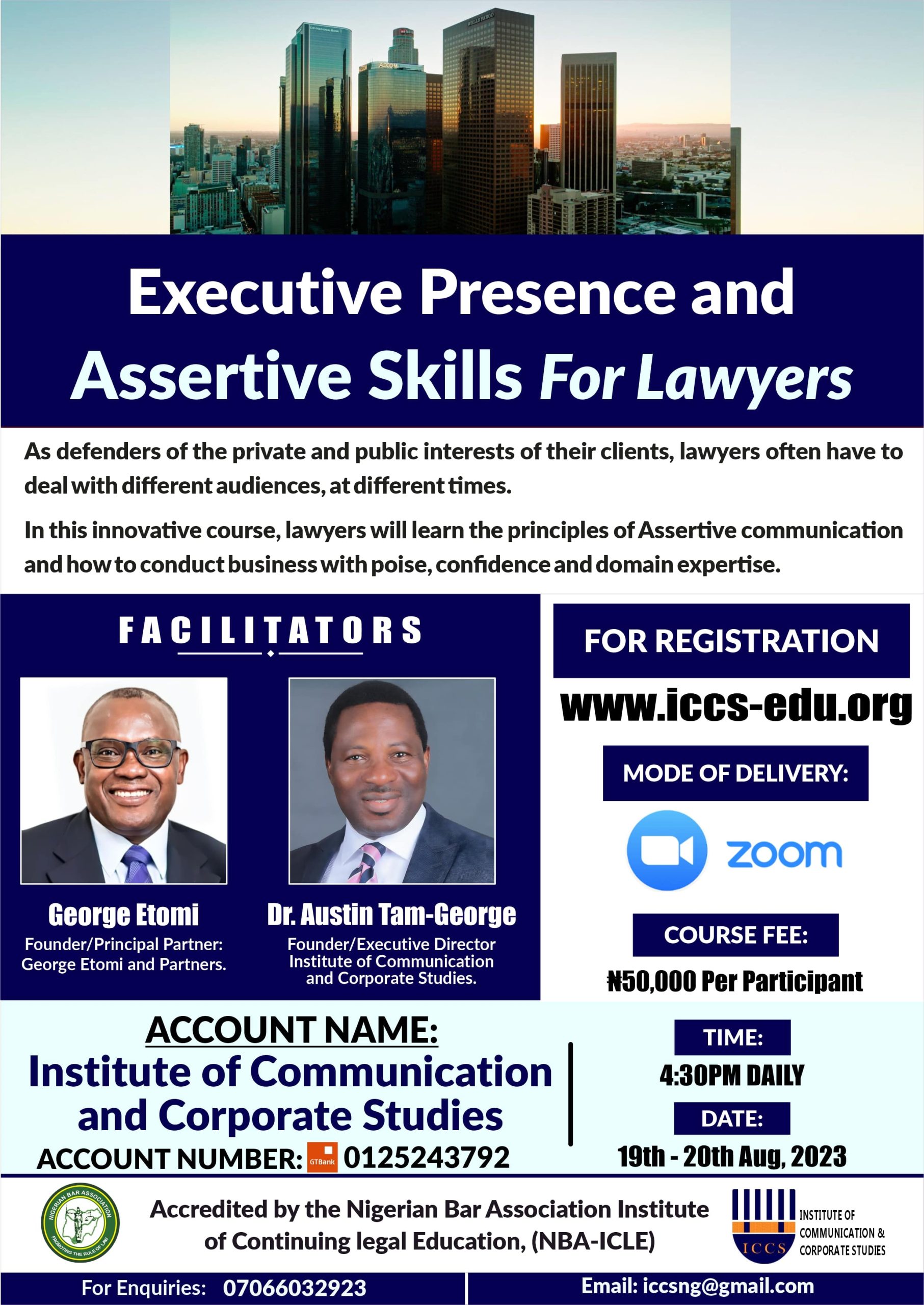 Executive Presence and Assertive Skills For Lawyers

As defenders of the private and public interests of their clients, lawyers often have to deal with different audiences, at different times.

In this innovative course, lawyers will learn the principles of Assertive communication and how to conduct business with poise, confidence and domain expertise.

FACILITATORS

George Etomi
Founder/Principal Partner: George Etomi and Partners.

Dr. Austin Tam-George
Founder/Executive Director Institute of Communication and Corporate Studies.

FOR REGISTRATION
www.iccs-edu.org

MODE OF DELIVERY:
zoom

COURSE FEE:
₦50,000 Per Participant

ACCOUNT NAME:
Institute of Communication and Corporate Studies
ACCOUNT NUMBER: GTBank 0125243792

TIME:
4:30PM DAILY
DATE:
19th - 20th Aug, 2023

NIGERIAN BAR ASSOCIATION PROMOTING THE RULE OF LAW

Accredited by the Nigerian Bar Association Institute of Continuing legal Education, (NBA-ICLE)

ICCS INSTITUTE OF COMMUNICATION & CORPORATE STUDIES

For Enquiries: 07066032923
Email: iccsng@gmail.com